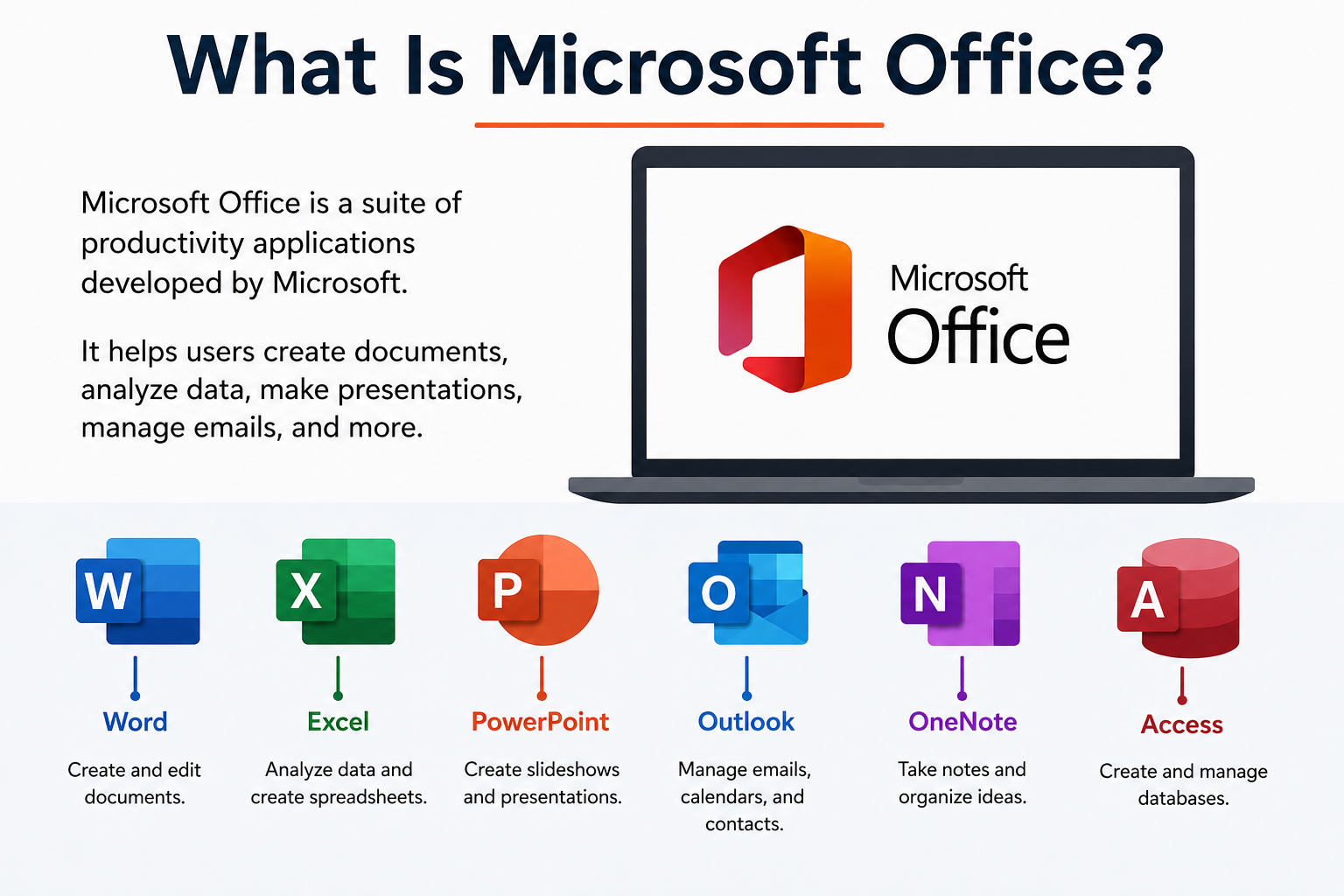 What Is Microsoft Office?

Microsoft Office is a suite of productivity applications developed by Microsoft.

It helps users create documents, analyze data, make presentations, manage emails, and more.

Microsoft Office

W

Word

Create and edit documents.

X

Excel

Analyze data and create spreadsheets.

P

PowerPoint

Create slideshows and presentations.

O

Outlook

Manage emails, calendars, and contacts.

N

OneNote

Take notes and organize ideas.

A

Access

Create and manage databases.